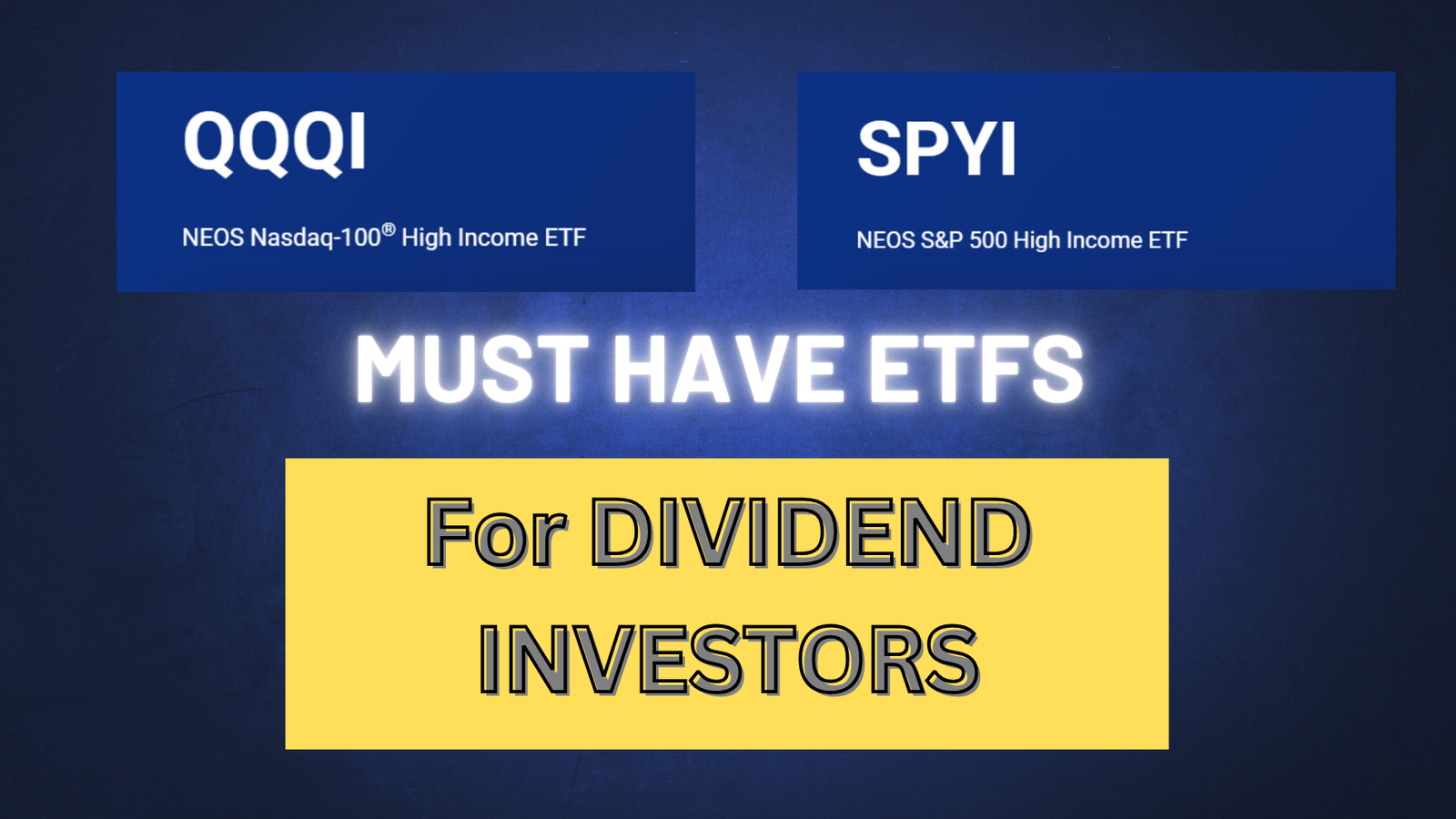 QQQI

NEOS Nasdaq-100® High Income ETF

SPYI

NEOS S&P 500 High Income ETF

MUST HAVE ETFS

For DIVIDEND INVESTORS